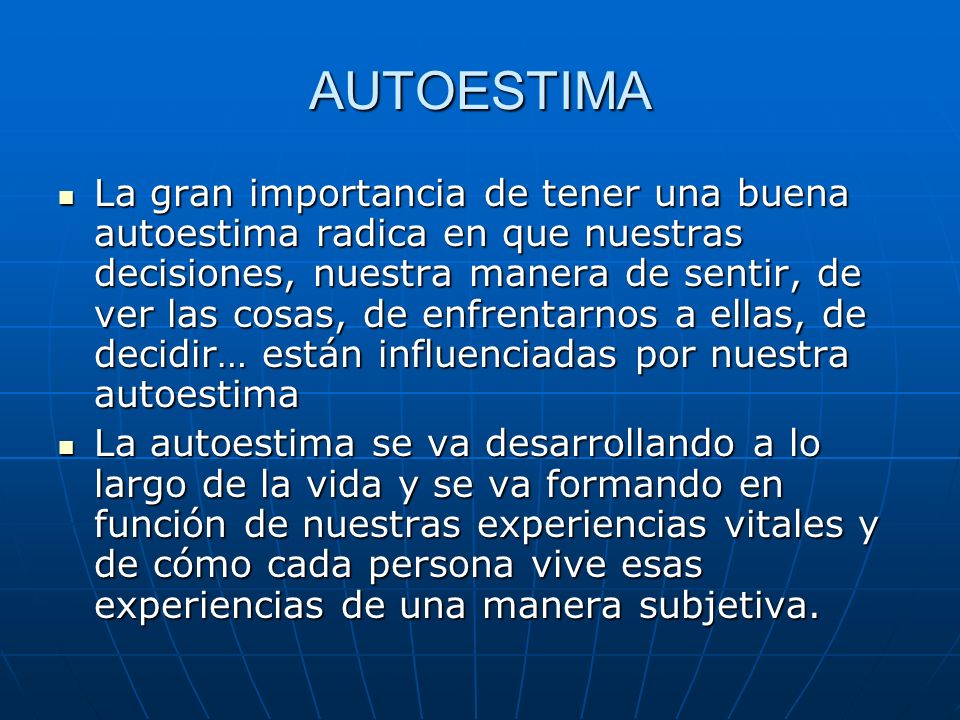 AUTOESTIMA

- La gran importancia de tener una buena autoestima radica en que nuestras decisiones, nuestra manera de sentir, de ver las cosas, de enfrentarnos a ellas, de decidir… están influenciadas por nuestra autoestima
- La autoestima se va desarrollando a lo largo de la vida y se va formando en función de nuestras experiencias vitales y de cómo cada persona vive esas experiencias de una manera subjetiva.